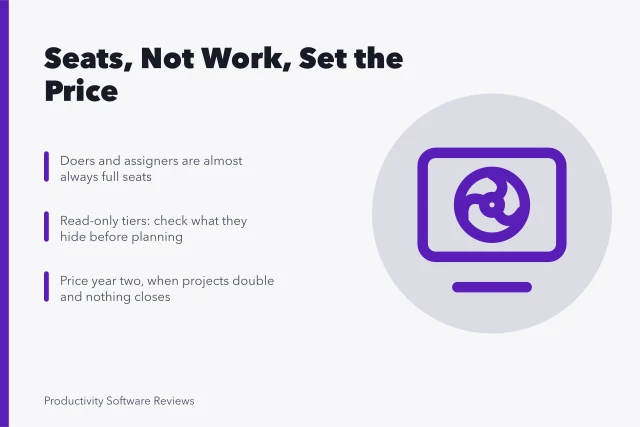 Seats, Not Work, Set the Price

Doers and assigners are almost always full seats

Read-only tiers: check what they hide before planning

Price year two, when projects double and nothing closes

Productivity Software Reviews